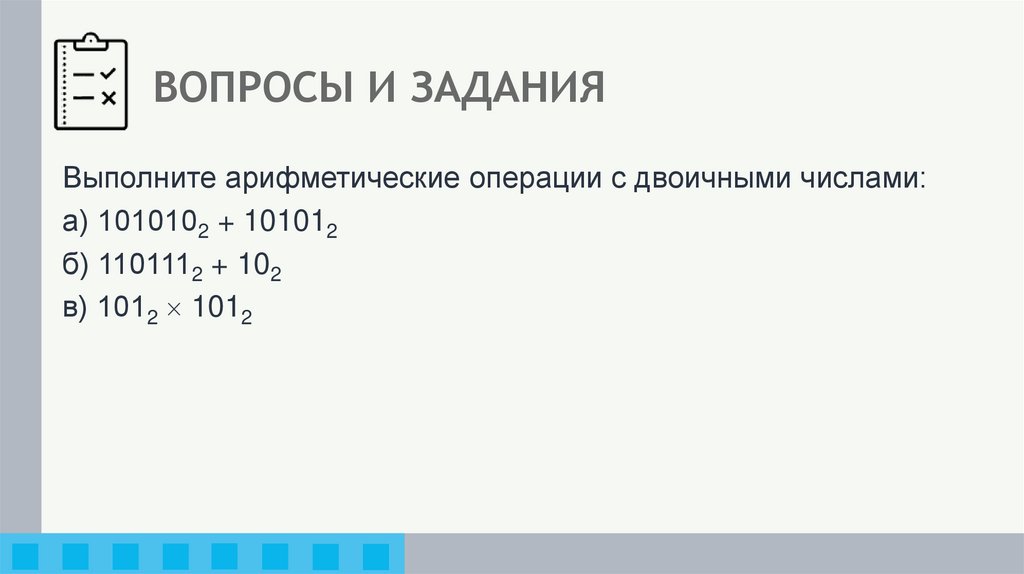 ВОПРОСЫ И ЗАДАНИЯ

Выполните арифметические операции с двоичными числами:
а) $101010_2 + 10101_2$
б) $110111_2 + 10_2$
в) $101_2 \times 101_2$